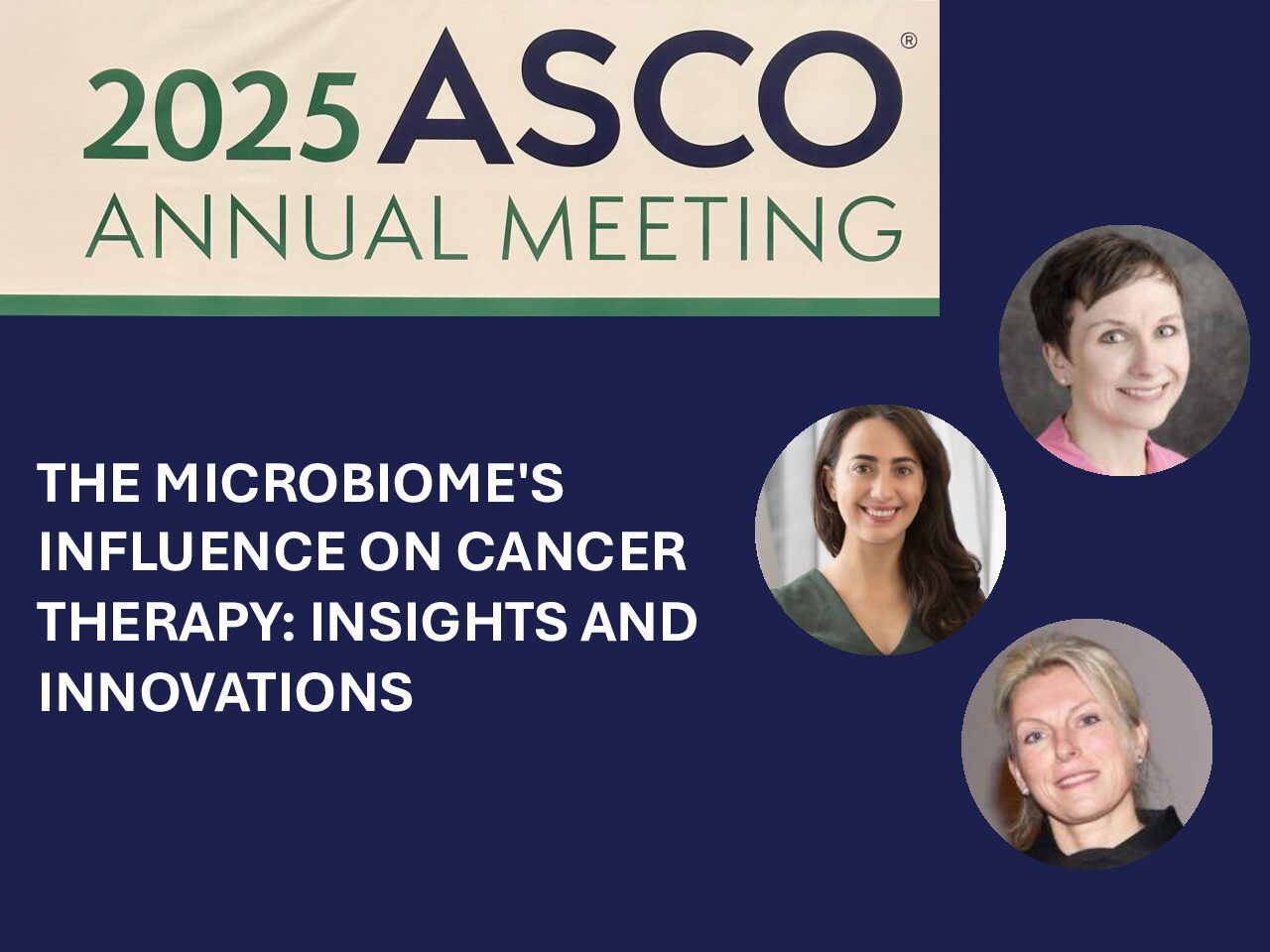 2025 ASCO®
ANNUAL MEETING

THE MICROBIOME'S INFLUENCE ON CANCER THERAPY: INSIGHTS AND INNOVATIONS